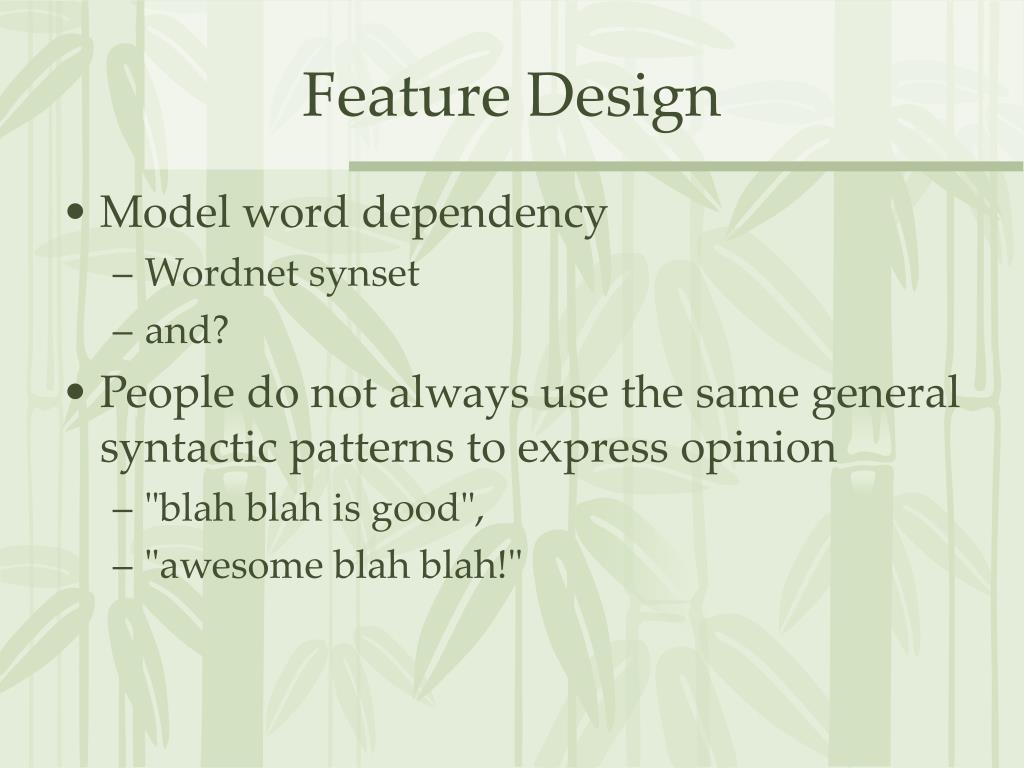 Feature Design

• Model word dependency
– Wordnet synset
– and?
• People do not always use the same general syntactic patterns to express opinion
– "blah blah is good",
– "awesome blah blah!"